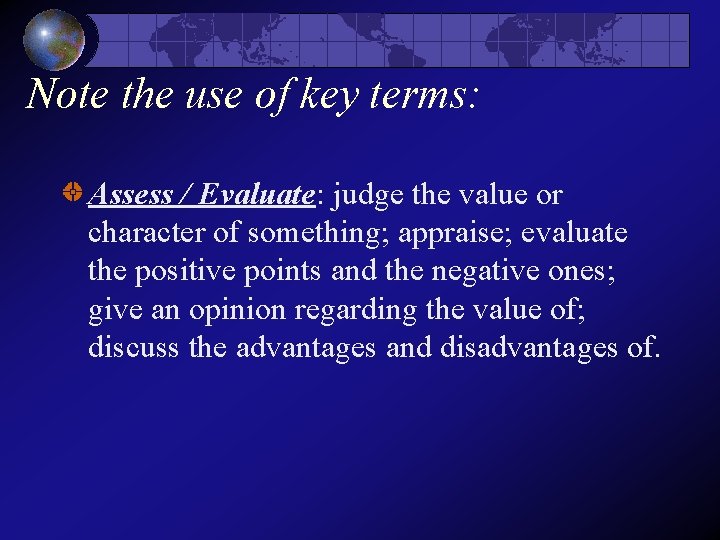 Note the use of key terms:

Assess / Evaluate: judge the value or character of something; appraise; evaluate the positive points and the negative ones; give an opinion regarding the value of; discuss the advantages and disadvantages of.